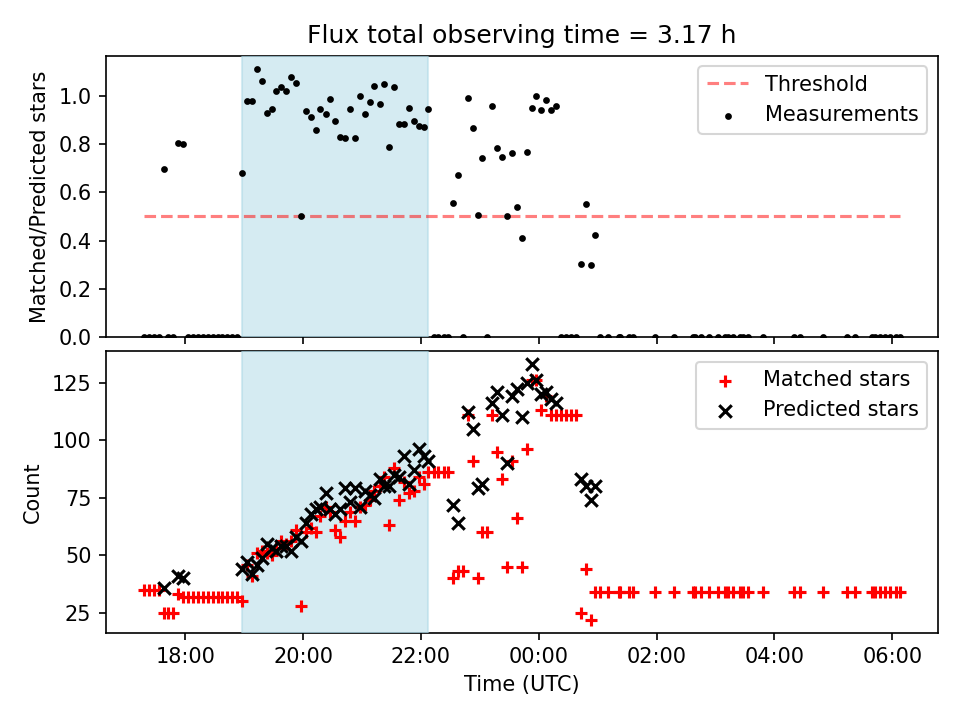 Flux total observing time = 3.17 h

Matched/Predicted stars

1.0
0.8
0.6
0.4
0.2
0.0

Threshold
Measurements

Count

125
100
75
50
25

Matched stars
Predicted stars

18:00
20:00
22:00
00:00
02:00
04:00
06:00

Time (UTC)